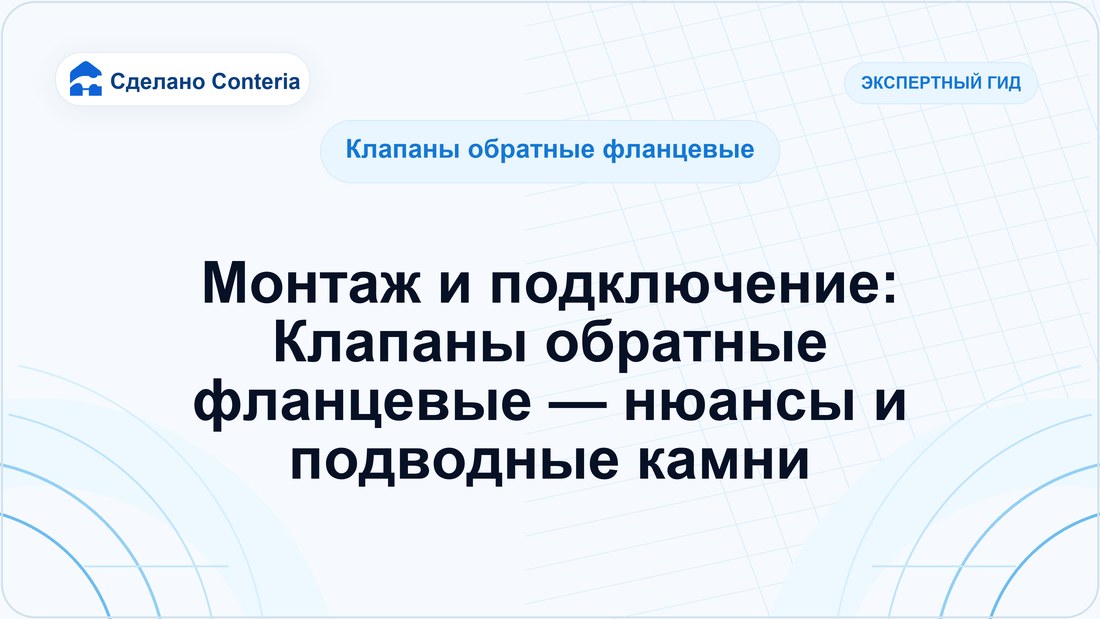 Сделано Conteria

ЭКСПЕРТНЫЙ ГИД

Клапаны обратные фланцевые

Монтаж и подключение: Клапаны обратные фланцевые — нюансы и подводные камни